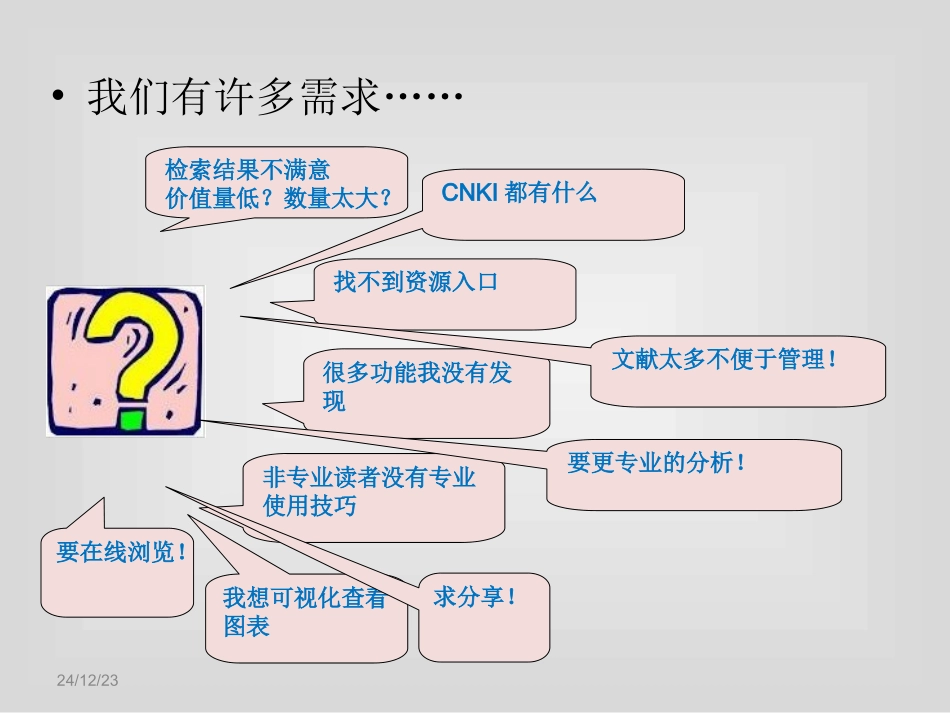 • 我们有许多需求……

检索结果不满意
价值量低？数量太大？

CNKI 都有什么

找不到资源入口

文献太多不便于管理！

很多功能我没有发现

要更专业的分析！

非专业读者没有专业使用技巧

要在线浏览！

我想可视化查看图表

求分享！

24/12/23